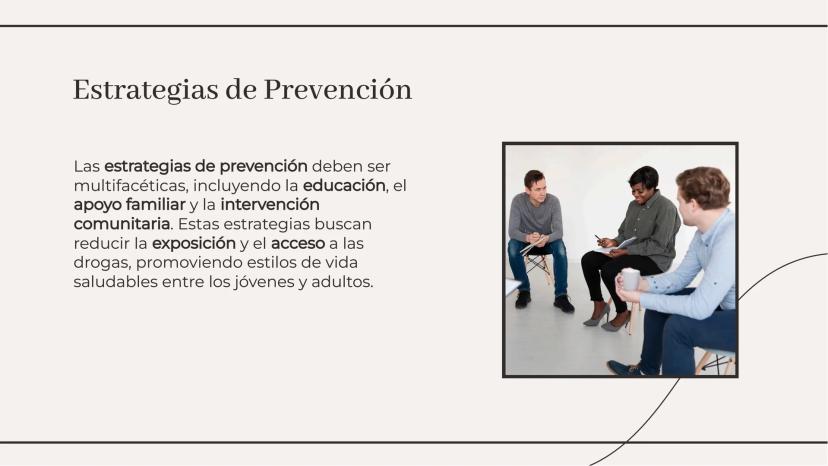 Estrategias de Prevención

Las estrategias de prevención deben ser multifacéticas, incluyendo la educación, el apoyo familiar y la intervención comunitaria. Estas estrategias buscan reducir la exposición y el acceso a las drogas, promoviendo estilos de vida saludables entre los jóvenes y adultos.